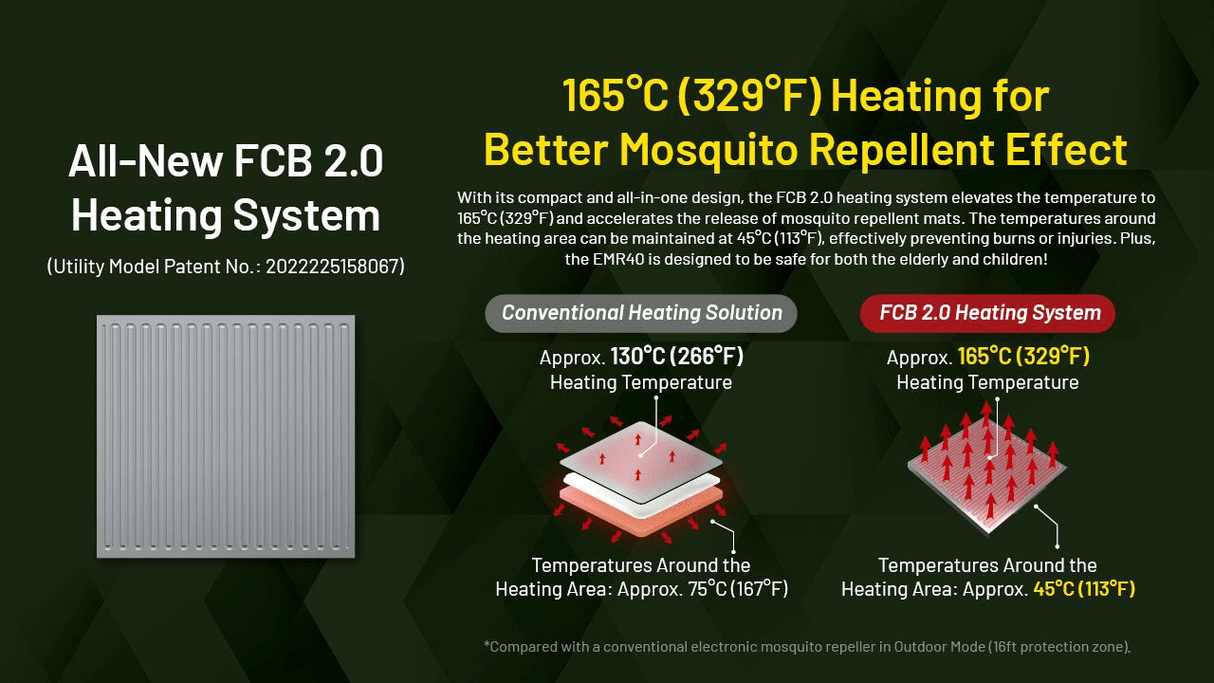 All-New FCB 2.0 Heating System

(Utility Model Patent No.: 2022225158067)

165°C (329°F) Heating for Better Mosquito Repellent Effect

With its compact and all-in-one design, the FCB 2.0 heating system elevates the temperature to 165°C (329°F) and accelerates the release of mosquito repellent mats. The temperatures around the heating area can be maintained at 45°C (113°F), effectively preventing burns or injuries. Plus, the EMR40 is designed to be safe for both the elderly and children!

Conventional Heating Solution

Approx. 130°C (266°F) Heating Temperature

Temperatures Around the Heating Area: Approx. 75°C (167°F)

FCB 2.0 Heating System

Approx. 165°C (329°F) Heating Temperature

Temperatures Around the Heating Area: Approx. 45°C (113°F)

*Compared with a conventional electronic mosquito repeller in Outdoor Mode (16ft protection zone).